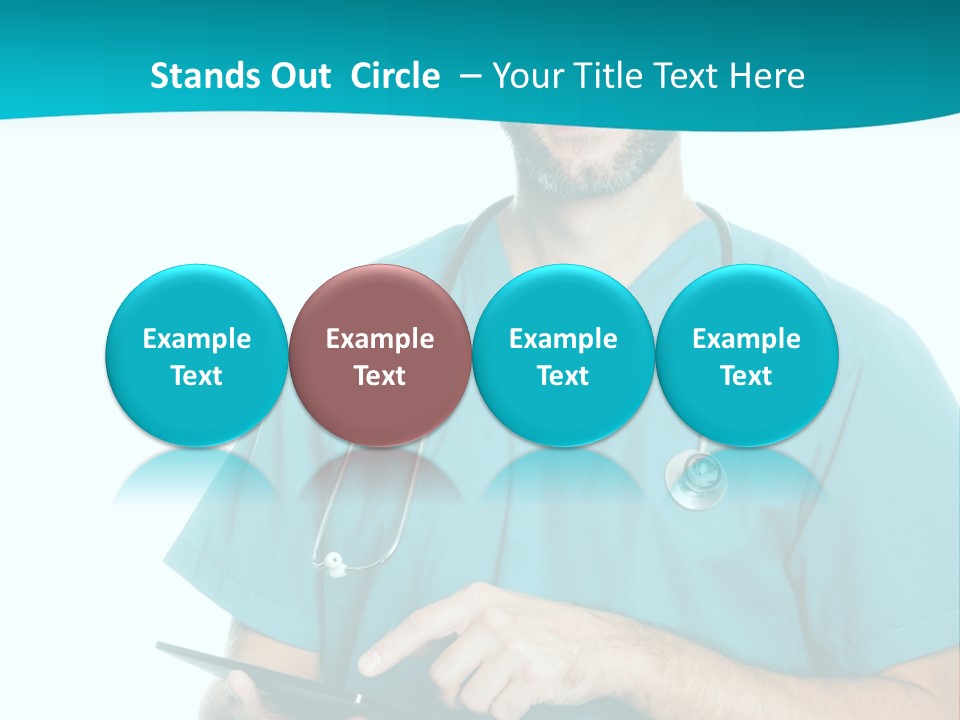 Stands Out Circle – Your Title Text Here

Example Text

Example Text

Example Text

Example Text